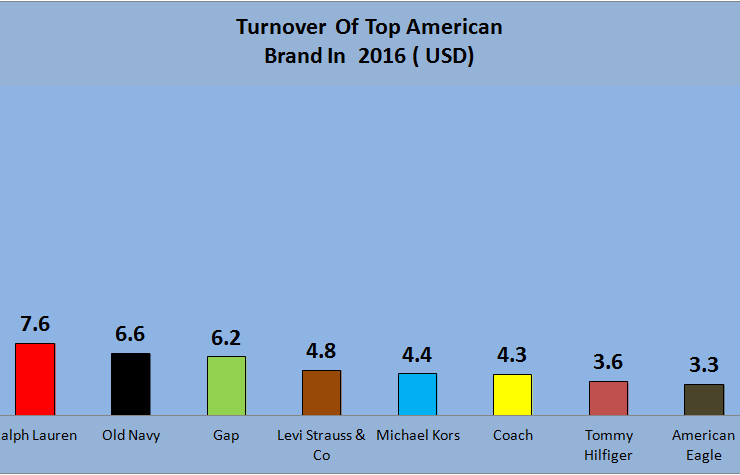 Turnover Of Top American Brand In 2016 ( USD)

7.6
6.6
6.2
4.8
4.4
4.3
3.6
3.3

alph Lauren
Old Navy
Gap
Levi Strauss & Co
Michael Kors
Coach
Tommy Hilfiger
American Eagle